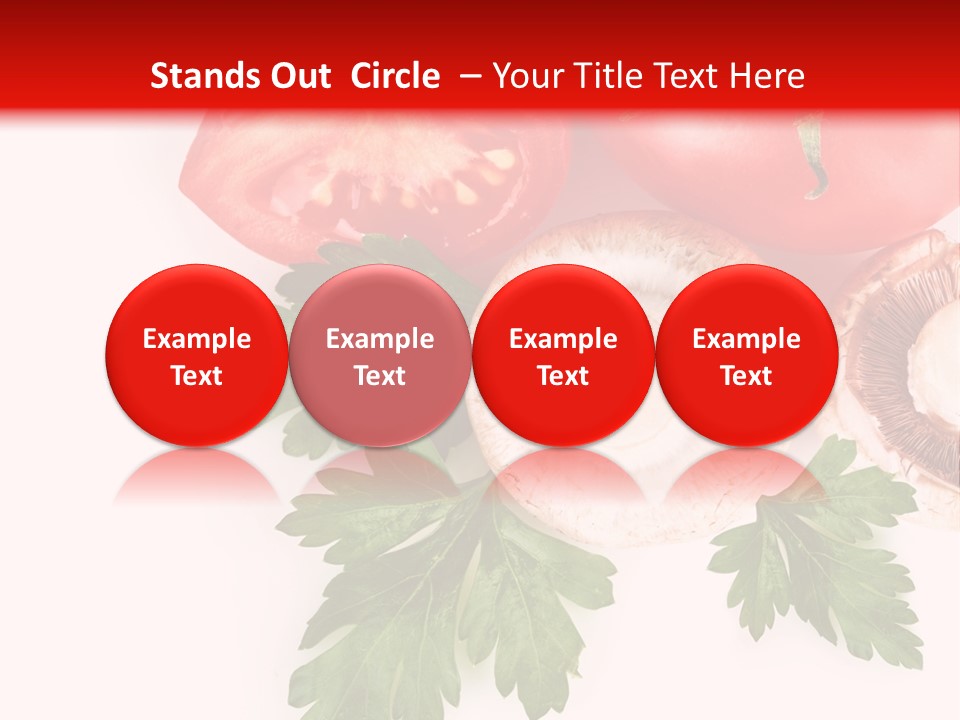 Stands Out Circle – Your Title Text Here

Example Text

Example Text

Example Text

Example Text